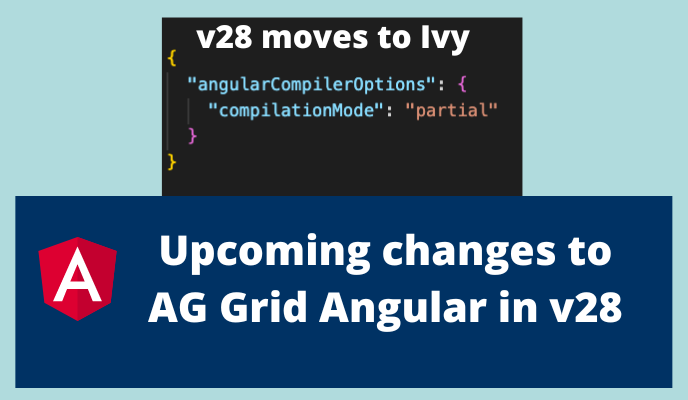 v28 moves to Ivy

{
  "angularCompilerOptions": {
    "compilationMode": "partial"
  }
}

A

Upcoming changes to AG Grid Angular in v28